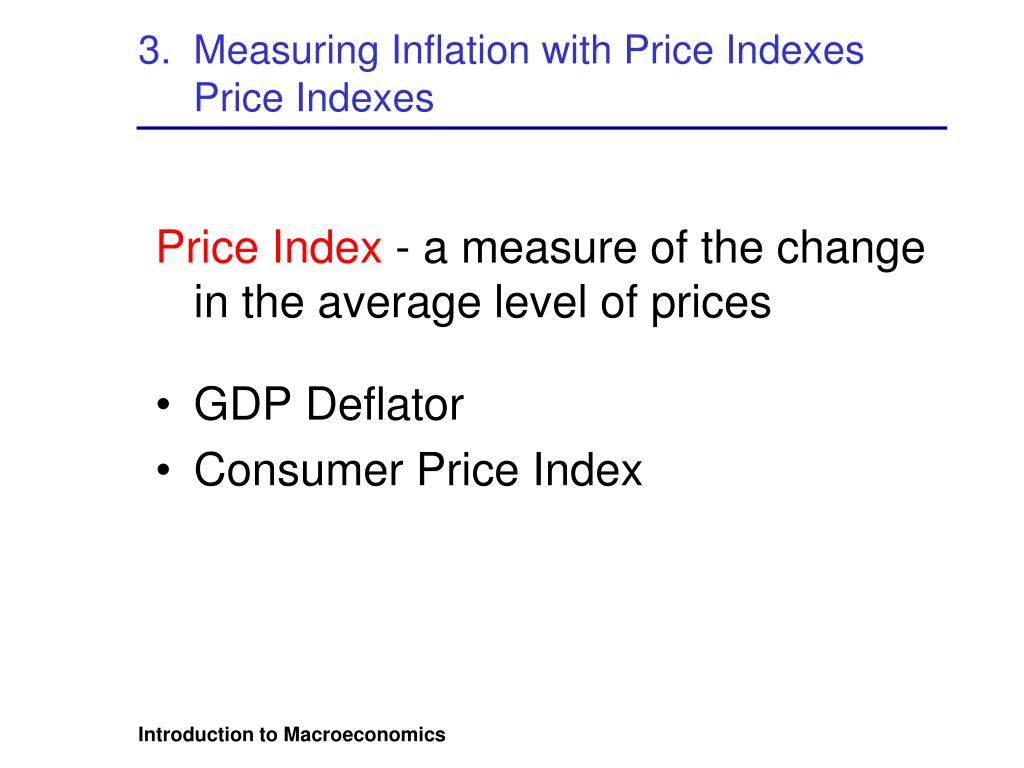 3. Measuring Inflation with Price Indexes
Price Indexes

Price Index - a measure of the change in the average level of prices

• GDP Deflator
• Consumer Price Index

Introduction to Macroeconomics